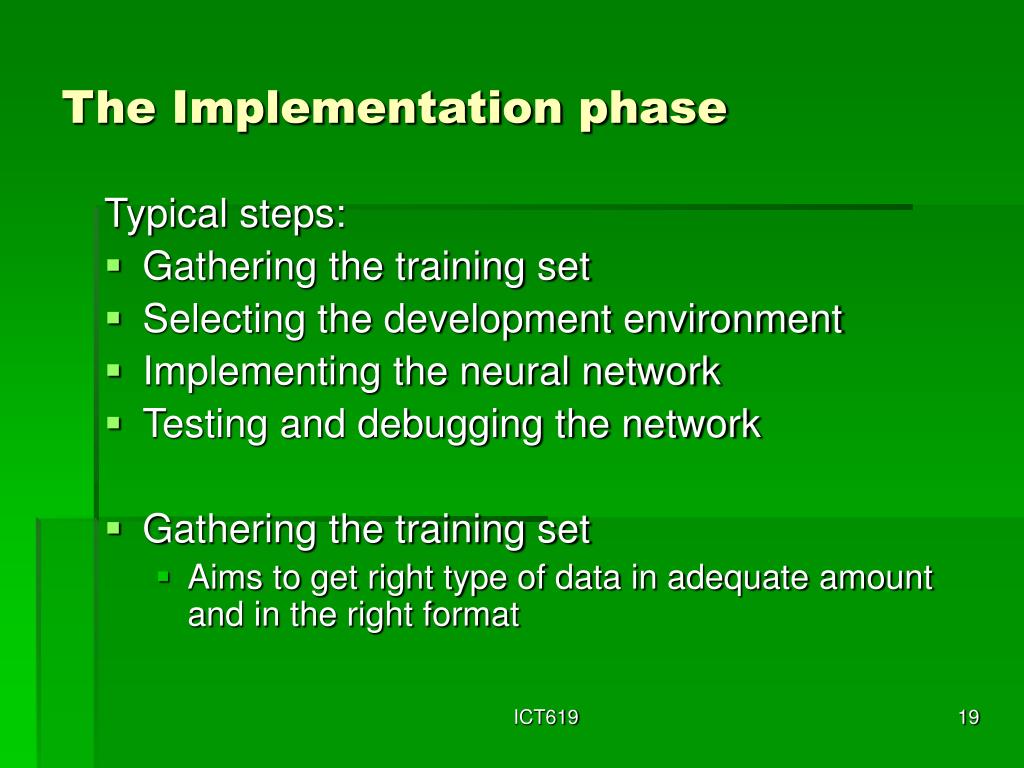 The Implementation phase

Typical steps:
- Gathering the training set
- Selecting the development environment
- Implementing the neural network
- Testing and debugging the network

- Gathering the training set
  - Aims to get right type of data in adequate amount and in the right format

ICT619

19